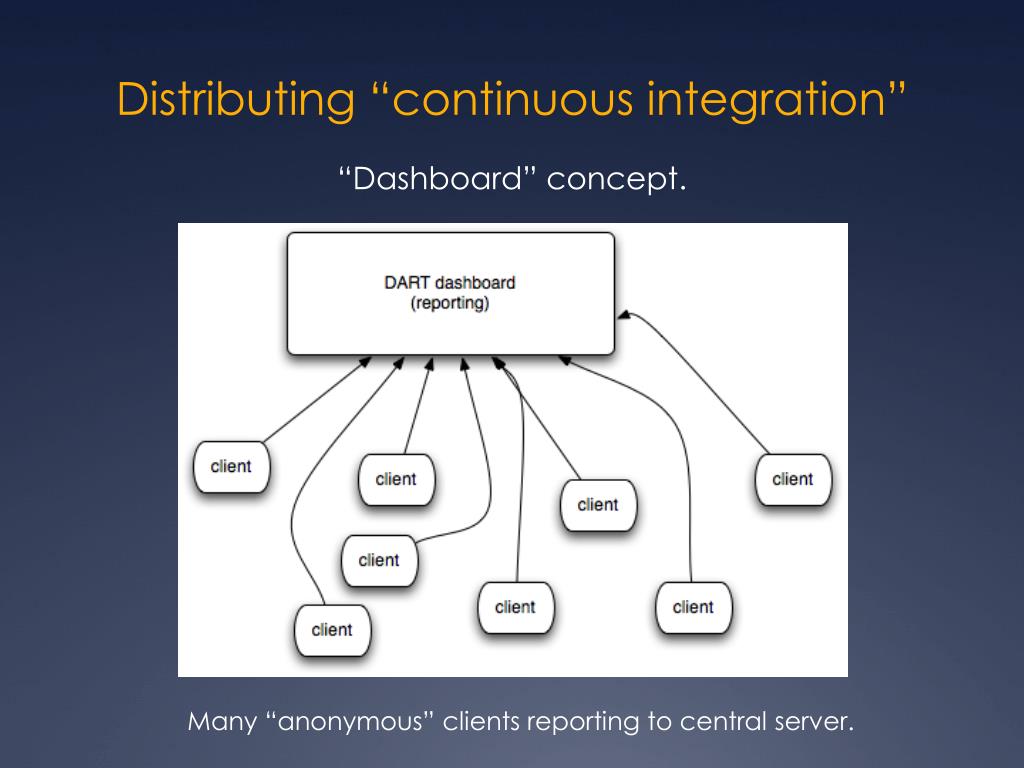 Distributing “continuous integration”

“Dashboard” concept.

DART dashboard
(reporting)

client

client

client

client

client

client

client

client

Many “anonymous” clients reporting to central server.